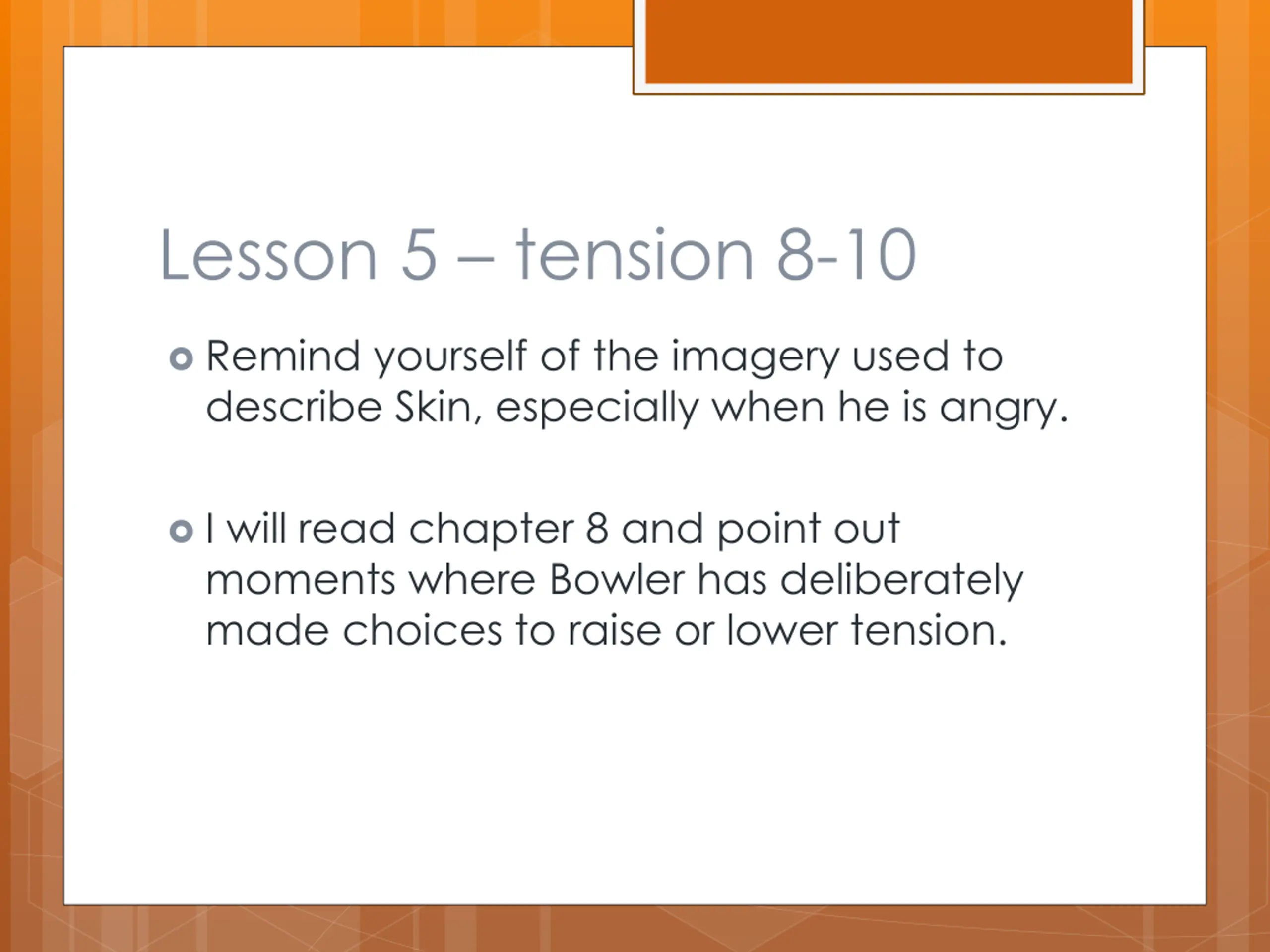 Lesson 5 – tension 8-10

Remind yourself of the imagery used to describe Skin, especially when he is angry.

I will read chapter 8 and point out moments where Bowler has deliberately made choices to raise or lower tension.